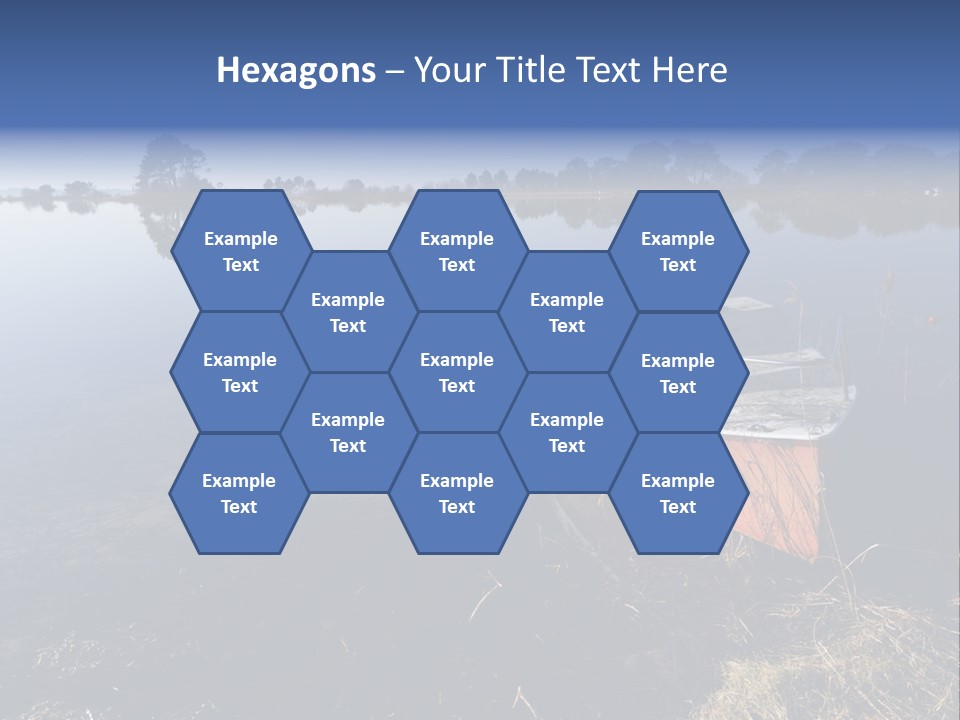 Hexagons – Your Title Text Here

Example Text

Example Text

Example Text

Example Text

Example Text

Example Text

Example Text

Example Text

Example Text

Example Text

Example Text

Example Text

Example Text